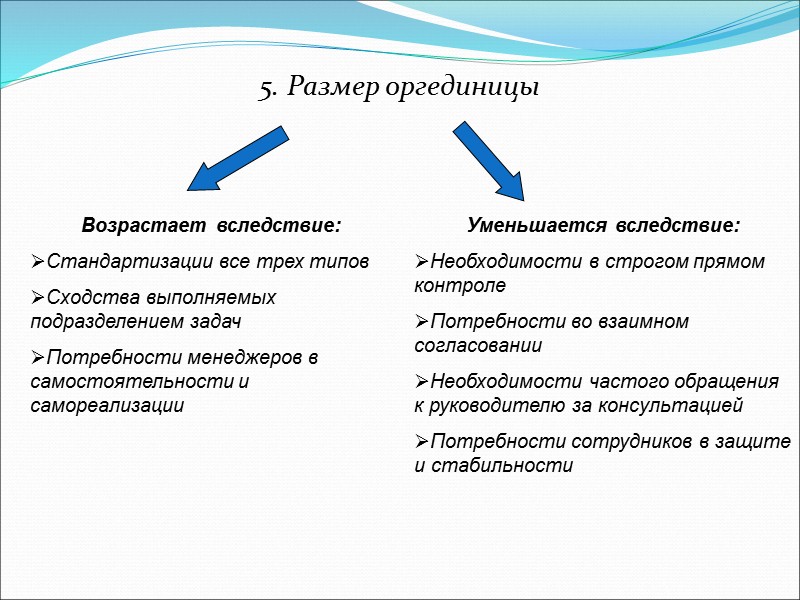 5. Размер оргединицы

Возрастает вследствие:

➢Стандартизации все трех типов

➢Сходства выполняемых подразделением задач

➢Потребности менеджеров в самостоятельности и самореализации

Уменьшается вследствие:

➢Необходимости в строгом прямом контроле

➢Потребности во взаимном согласовании

➢Необходимости частого обращения к руководителю за консультацией

➢Потребности сотрудников в защите и стабильности